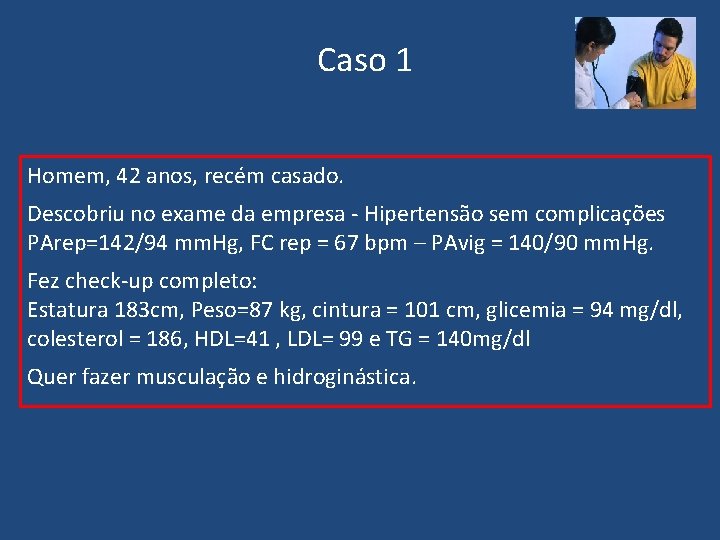 Caso 1

Homem, 42 anos, recém casado.

Descobriu no exame da empresa - Hipertensão sem complicações PArep=142/94 mmHg, FC rep = 67 bpm – PAvig = 140/90 mmHg.

Fez check-up completo:
Estatura 183cm, Peso=87 kg, cintura = 101 cm, glicemia = 94 mg/dl, colesterol = 186, HDL=41 , LDL= 99 e TG = 140mg/dl

Quer fazer musculação e hidroginástica.